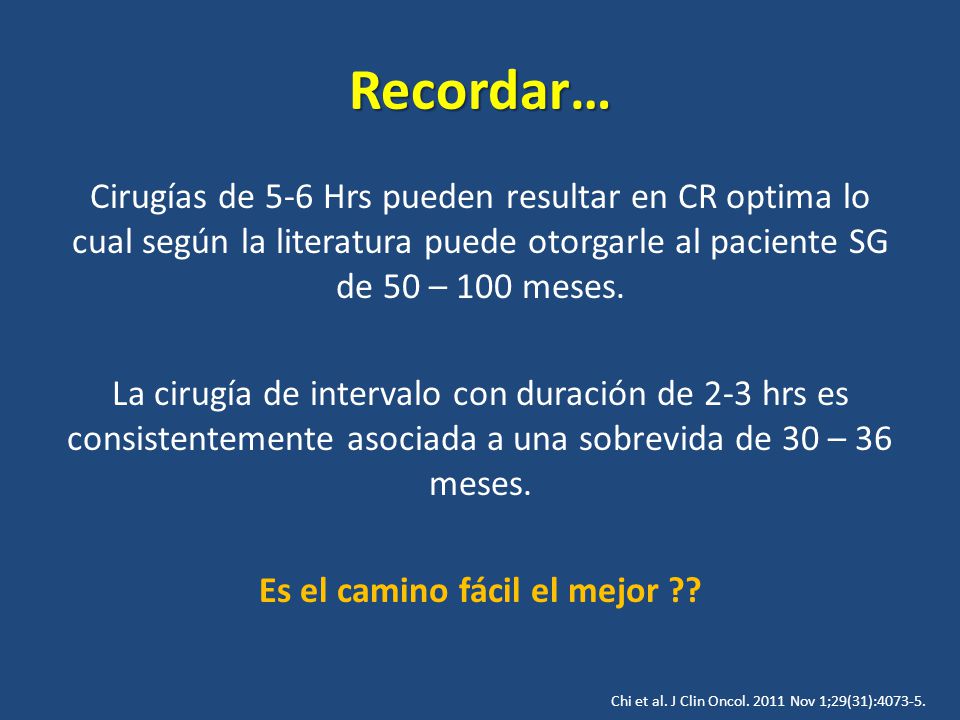 Recordar…

Cirugías de 5-6 Hrs pueden resultar en CR optima lo cual según la literatura puede otorgarle al paciente SG de 50 – 100 meses.

La cirugía de intervalo con duración de 2-3 hrs es consistentemente asociada a una sobrevida de 30 – 36 meses.

Es el camino fácil el mejor ??

Chi et al. J Clin Oncol. 2011 Nov 1;29(31):4073-5.